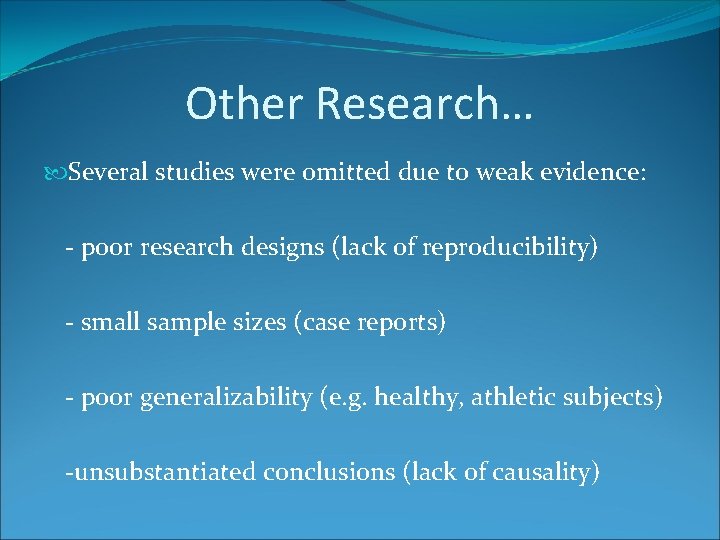 Other Research…

Several studies were omitted due to weak evidence:

- poor research designs (lack of reproducibility)

- small sample sizes (case reports)

- poor generalizability (e.g. healthy, athletic subjects)

-unsubstantiated conclusions (lack of causality)